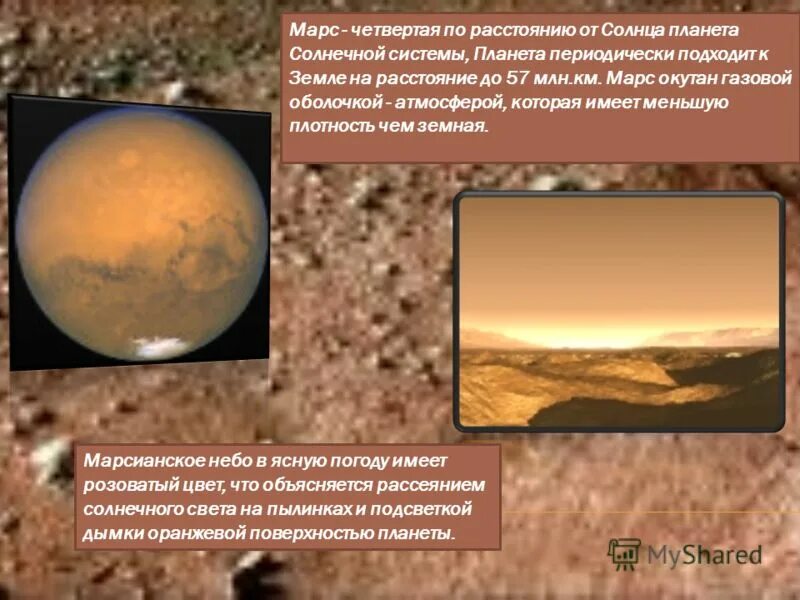 Марс - четвертая по расстоянию от Солнца планета Солнечной системы, Планета периодически подходит к Земле на расстояние до 57 млн.км. Марс окутан газовой оболочкой - атмосферой, которая имеет меньшую плотность чем земная.

Марсианское небо в ясную погоду имеет розоватый цвет, что объясняется рассеянием солнечного света на пылинках и подсветкой дымки оранжевой поверхностью планеты.

MyShared